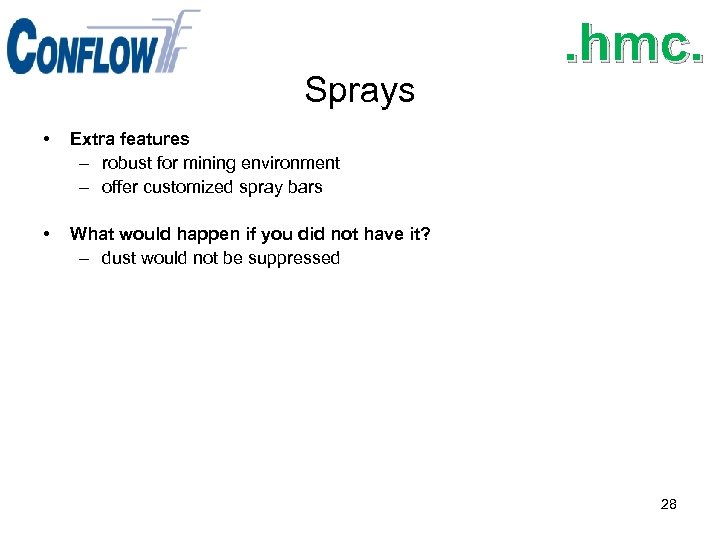 CONFLOW

.hmc.

Sprays

• Extra features
– robust for mining environment
– offer customized spray bars

• What would happen if you did not have it?
– dust would not be suppressed

28